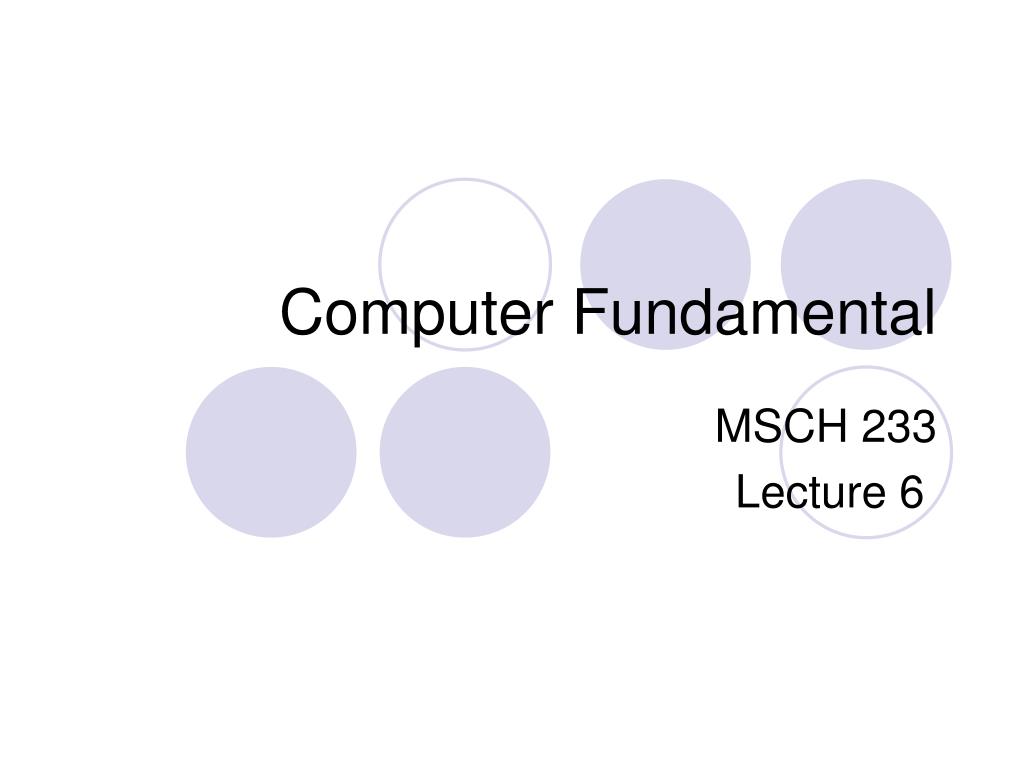 Computer Fundamental

MSCH 233

Lecture 6